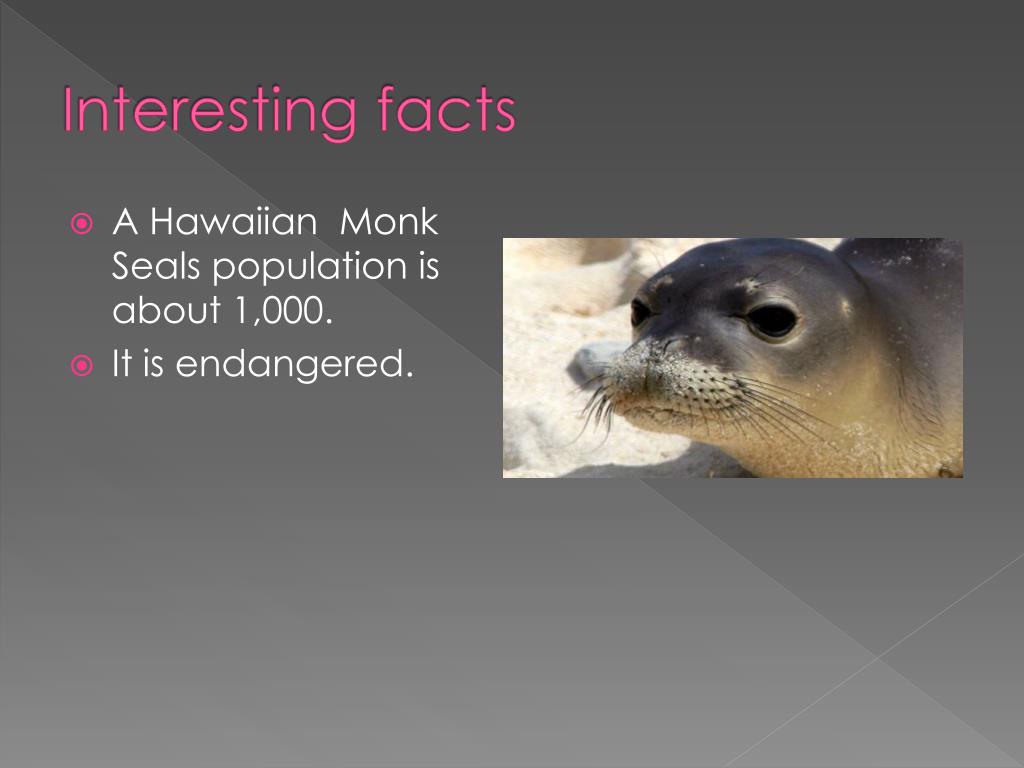 Interesting facts

A Hawaiian Monk Seals population is about 1,000.

It is endangered.